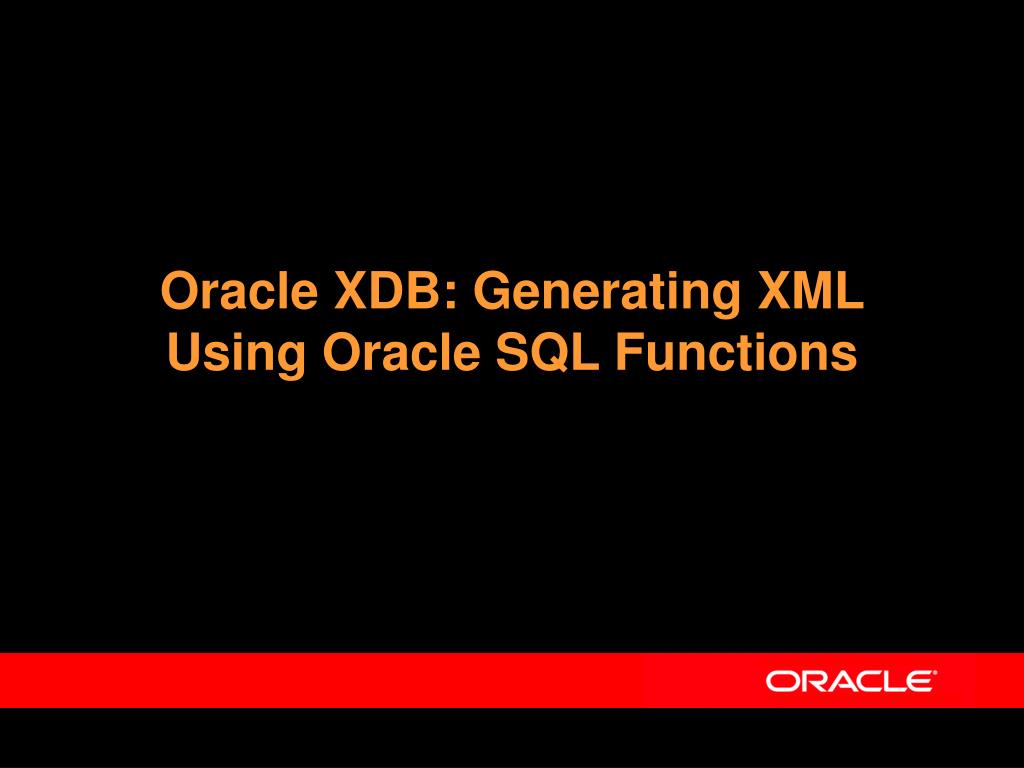 Oracle XDB: Generating XML Using Oracle SQL Functions

ORACLE®